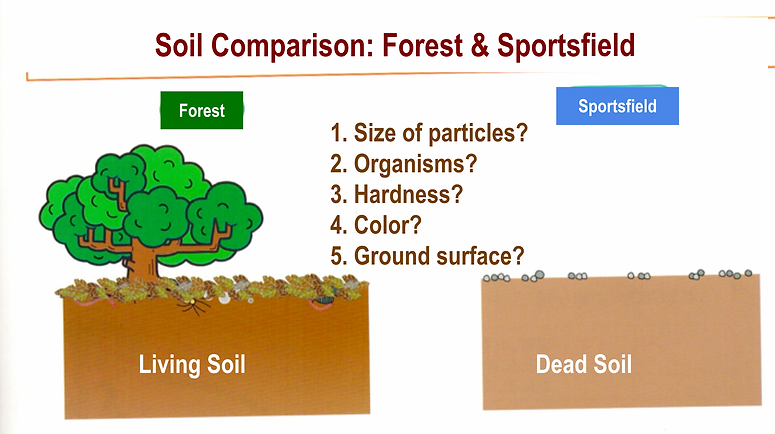 Soil Comparison: Forest & Sportsfield

Forest

Sportsfield

1. Size of particles?
2. Organisms?
3. Hardness?
4. Color?
5. Ground surface?

Living Soil

Dead Soil